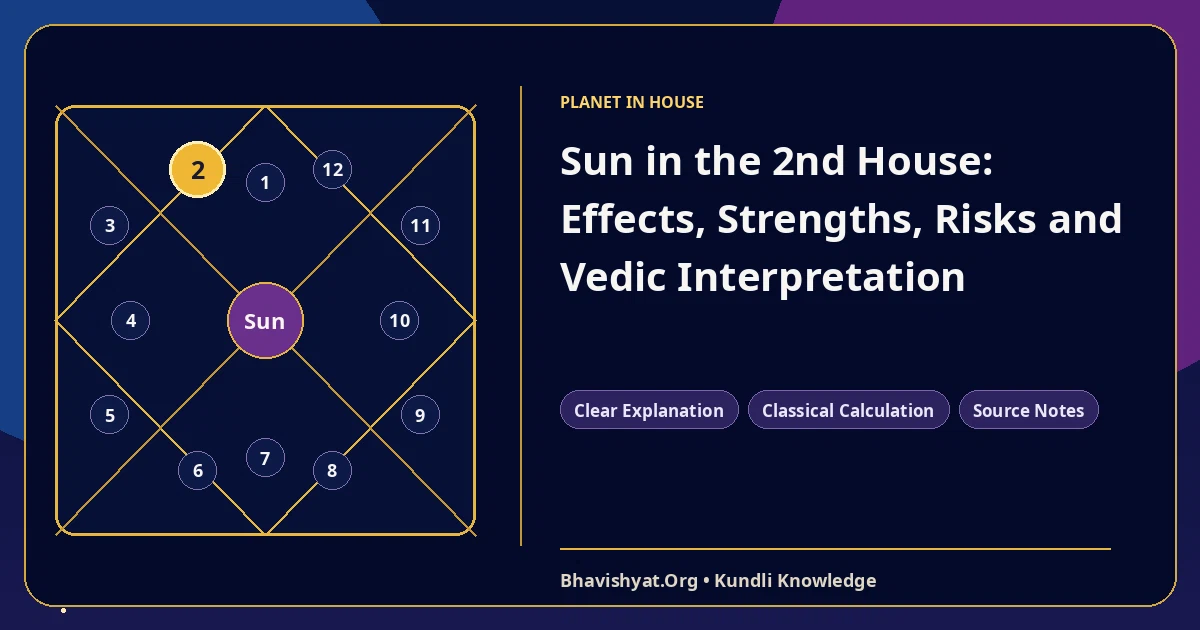 2
1
12
3
11
4
Sun
10
5
9
6
7
8

PLANET IN HOUSE

Sun in the 2nd House: Effects, Strengths, Risks and Vedic Interpretation

Clear Explanation
Classical Calculation
Source Notes

Bhavishyat.Org • Kundli Knowledge